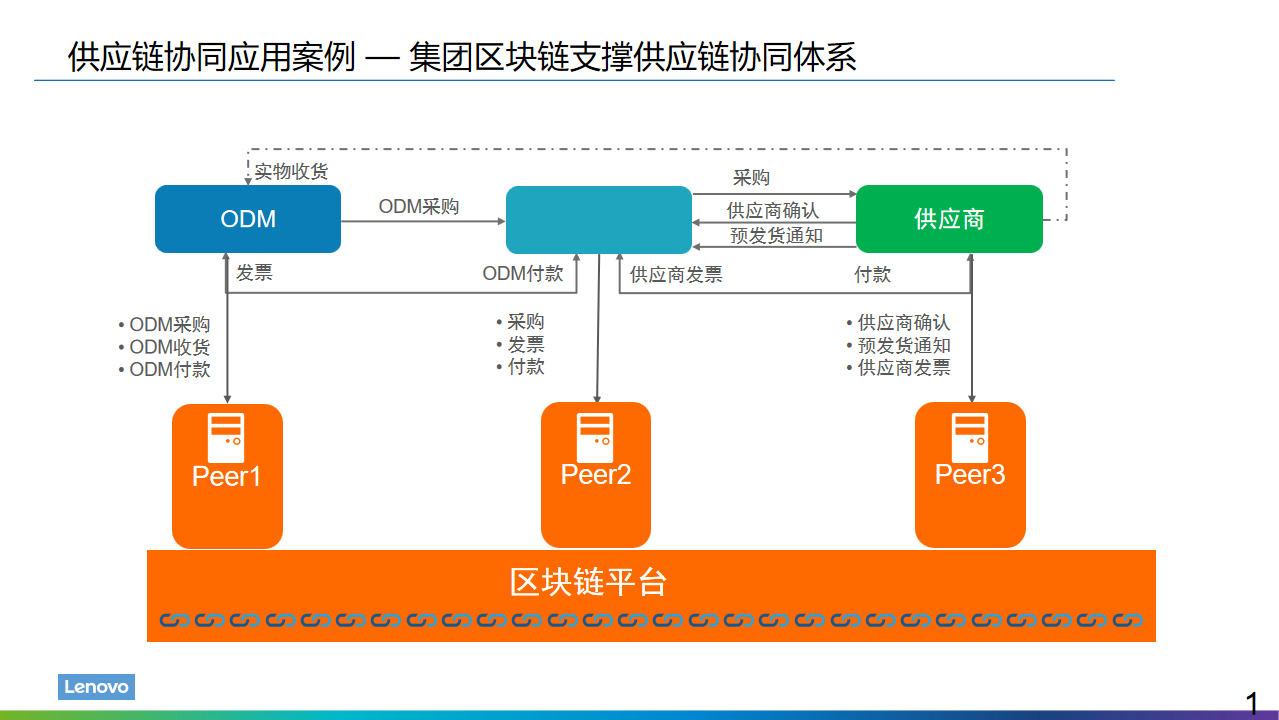 供应链协同应用案例 — 集团区块链支撑供应链协同体系

实物收货

ODM

ODM采购

采购

供应商确认

预发货通知

供应商

发票

ODM付款

供应商发票

付款

• ODM采购
• ODM收货
• ODM付款

• 采购
• 发票
• 付款

• 供应商确认
• 预发货通知
• 供应商发票

Peer1

Peer2

Peer3

区块链平台

Lenovo

1